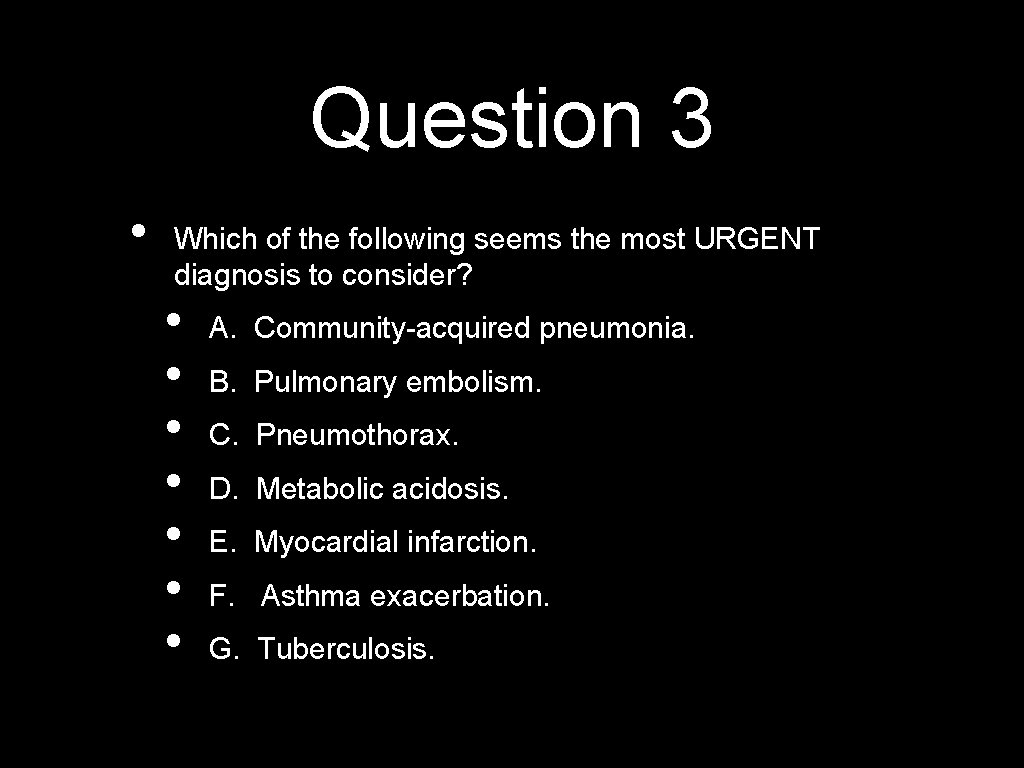 Question 3

• Which of the following seems the most URGENT diagnosis to consider?
  • A. Community-acquired pneumonia.
  • B. Pulmonary embolism.
  • C. Pneumothorax.
  • D. Metabolic acidosis.
  • E. Myocardial infarction.
  • F. Asthma exacerbation.
  • G. Tuberculosis.